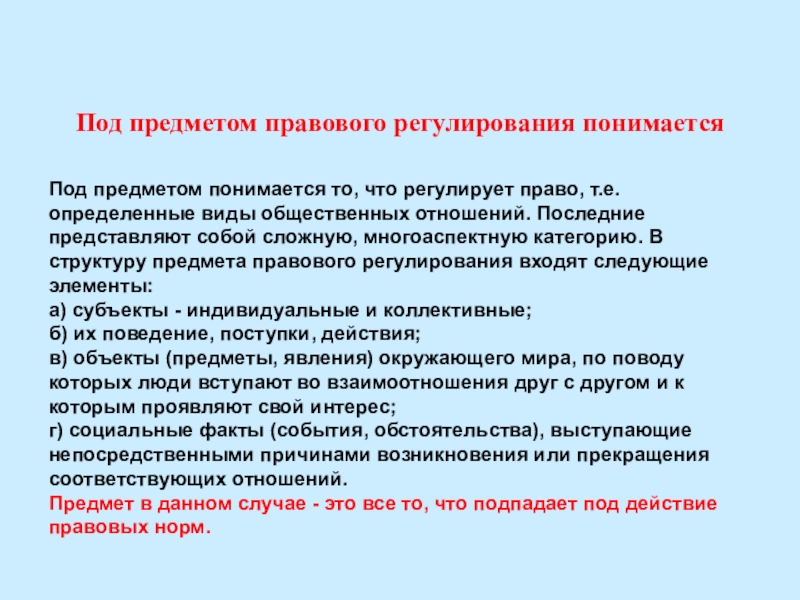 Под предметом правового регулирования понимается

Под предметом понимается то, что регулирует право, т.е. определенные виды общественных отношений. Последние представляют собой сложную, многоаспектную категорию. В структуру предмета правового регулирования входят следующие элементы:
а) субъекты - индивидуальные и коллективные;
б) их поведение, поступки, действия;
в) объекты (предметы, явления) окружающего мира, по поводу которых люди вступают во взаимоотношения друг с другом и к которым проявляют свой интерес;
г) социальные факты (события, обстоятельства), выступающие непосредственными причинами возникновения или прекращения соответствующих отношений.
Предмет в данном случае - это все то, что подпадает под действие правовых норм.